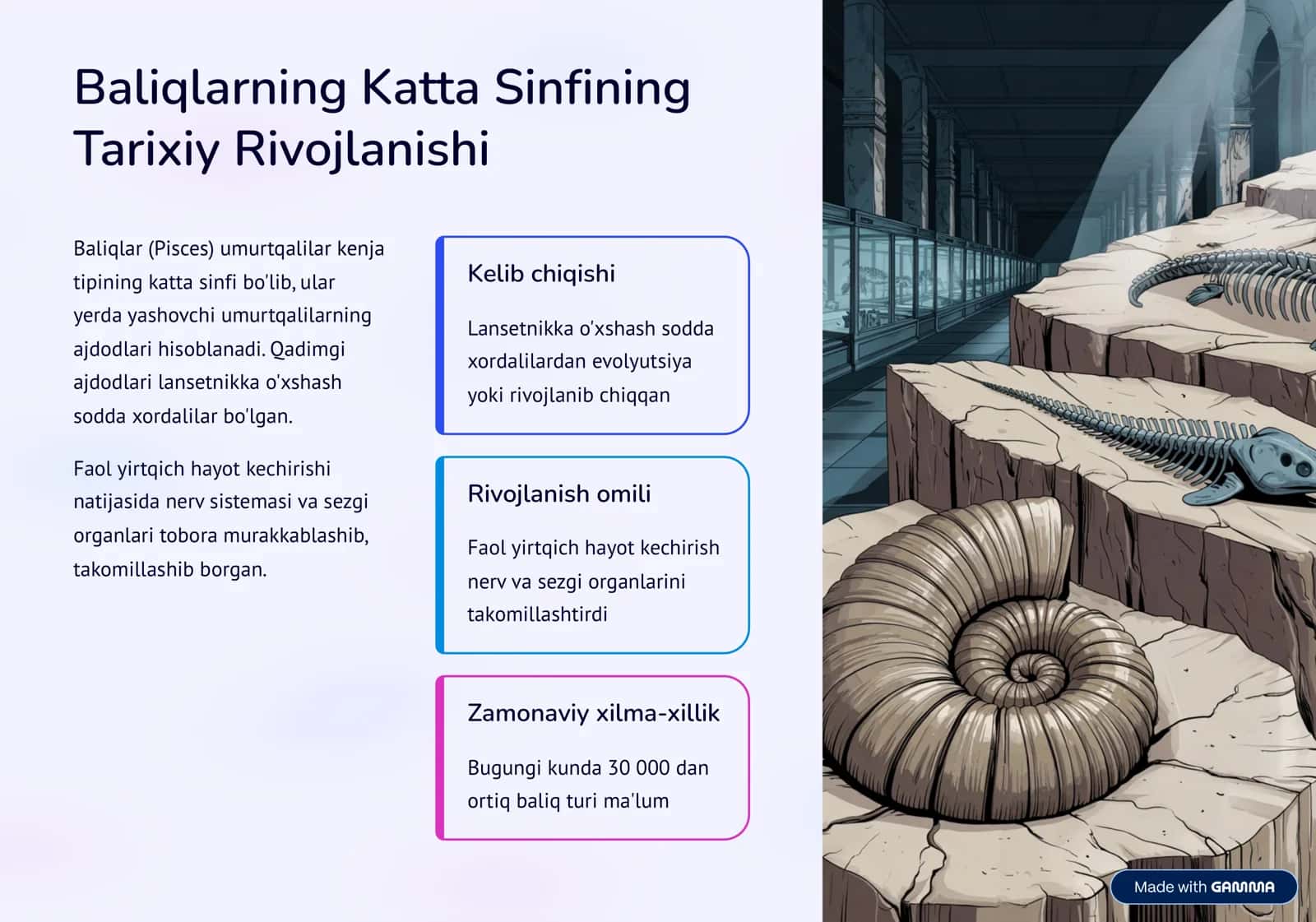 Baliqlarning Katta Sinfining Tarixiy Rivojlanishi

Baliqlar (Pisces) umurtqalilar kenja tipining katta sinfi bo'lib, ular yerda yashovchi umurtqalilarning ajdodlari hisoblanadi. Qadimgi ajdodlari lansetnikka o'xshash sodda xordalilar bo'lgan.

Faol yirtqich hayot kechirishi natijasida nerv sistemasi va sezgi organlari tobora murakkablashib, takomillashib borgan.

Kelib chiqishi

Lansetnikka o'xshash sodda xordalilardan evolyutsiya yoki rivojlanib chiqqan

Rivojlanish omili

Faol yirtqich hayot kechirish nerv va sezgi organlarini takomillashtirdi

Zamonaviy xilma-xillik

Bugungi kunda 30 000 dan ortiq baliq turi ma'lum

Made with GAMMA